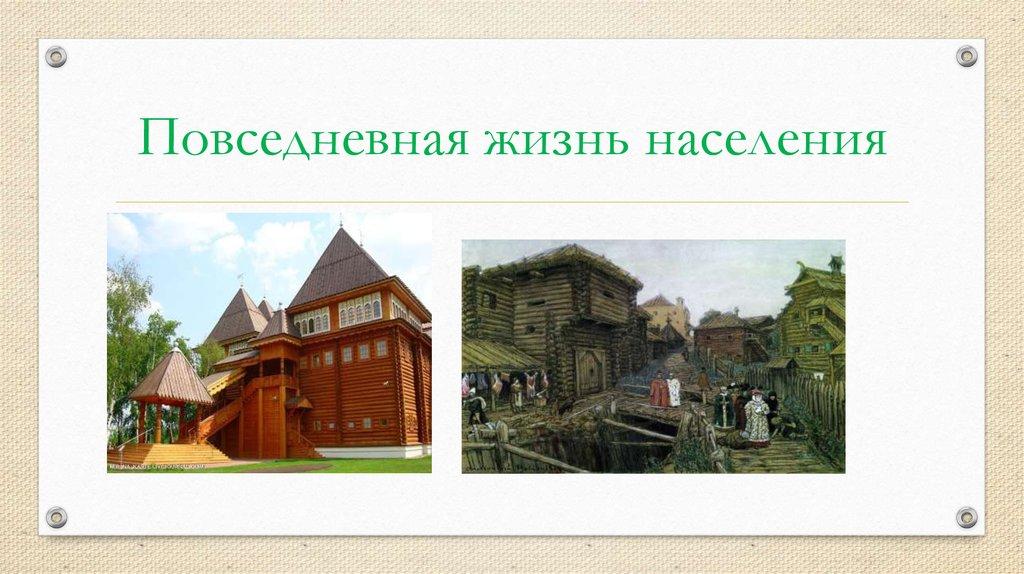 Повседневная жизнь населения